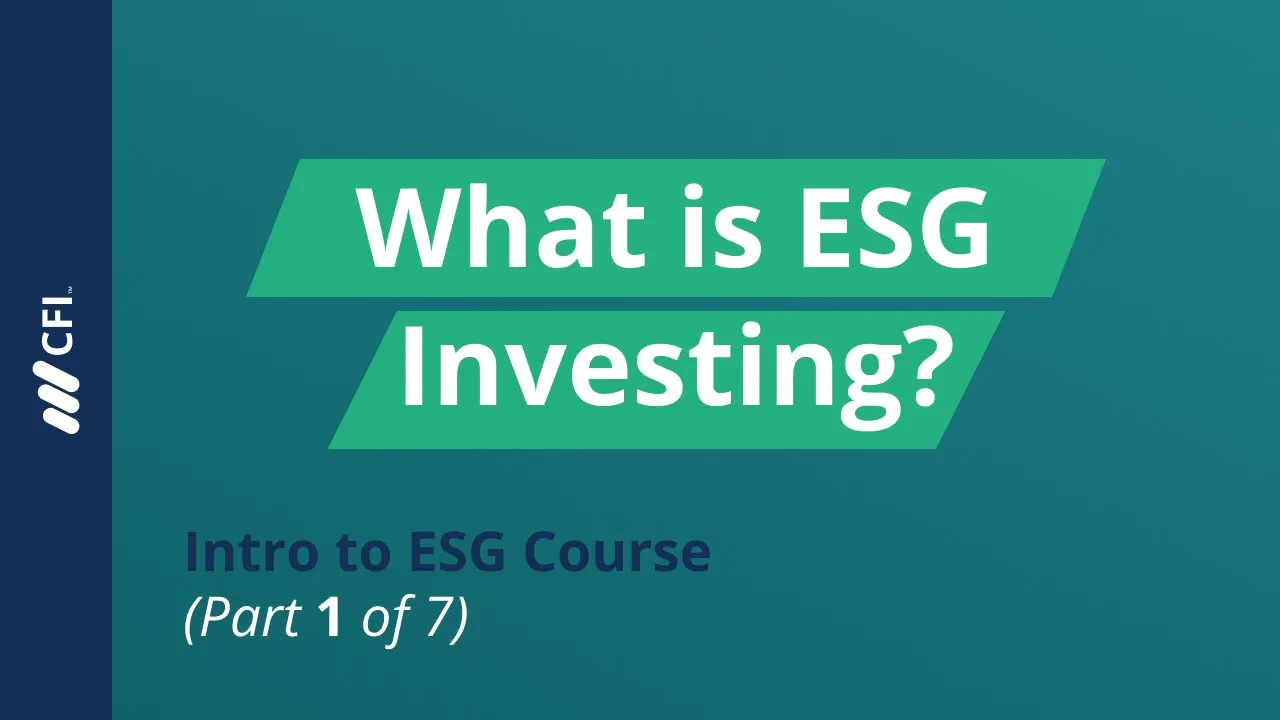 CFI™

What is ESG Investing?

Intro to ESG Course
(Part 1 of 7)